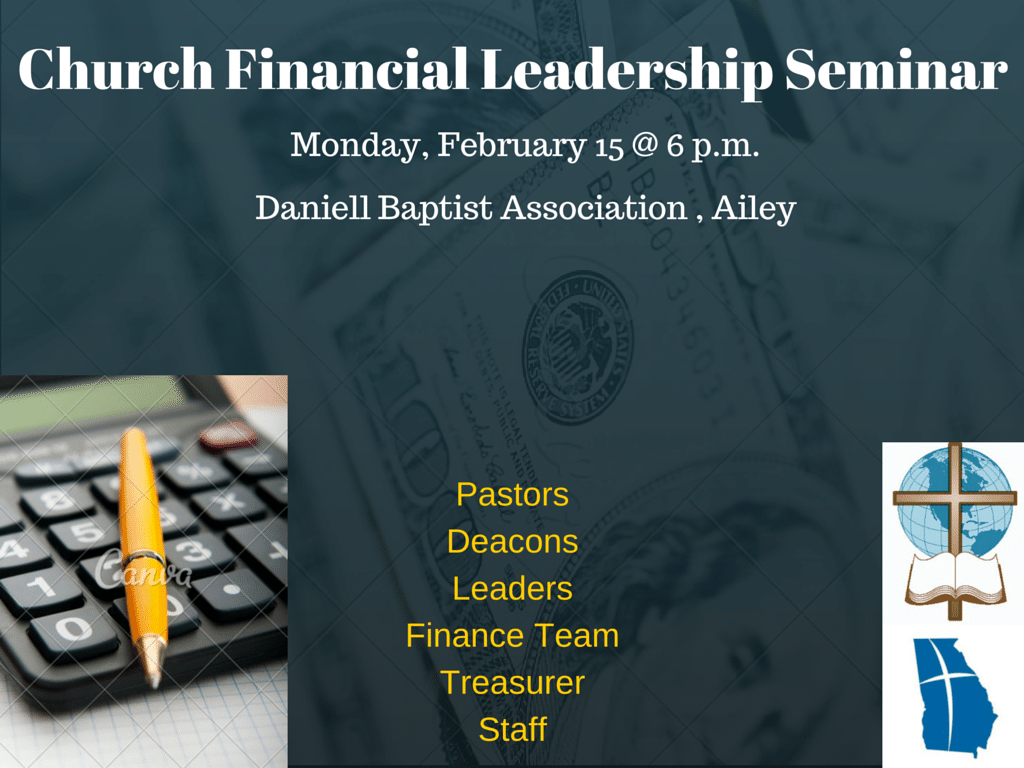 Church Financial Leadership Seminar

Monday, February 15 @ 6 p.m.

Daniell Baptist Association , Ailey

Canva

Pastors
Deacons
Leaders
Finance Team
Treasurer
Staff